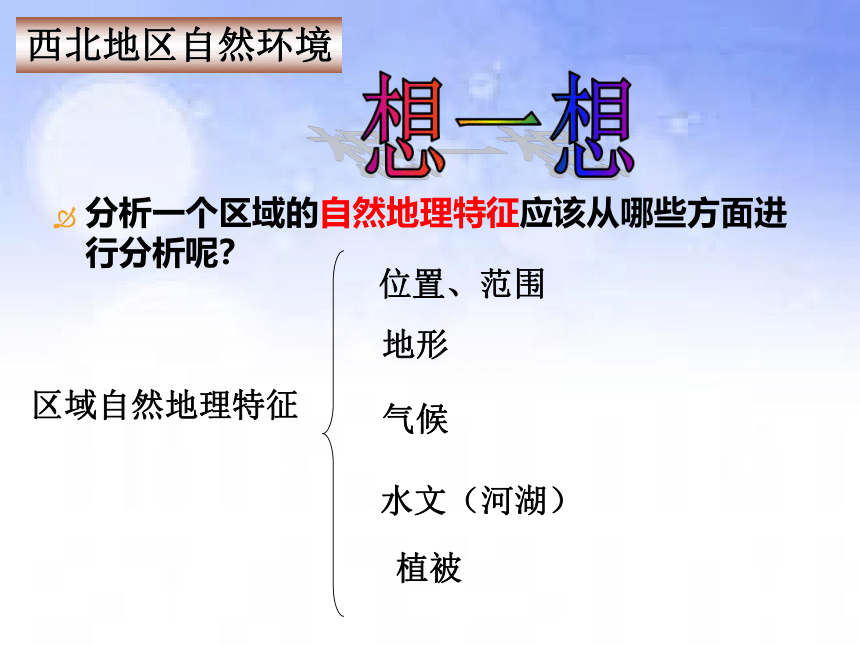 西北地区自然环境

想一想

分析一个区域的自然地理特征应该从哪些方面进行分析呢?

区域自然地理特征

位置、范围

地形

气候

水文（河湖）

植被